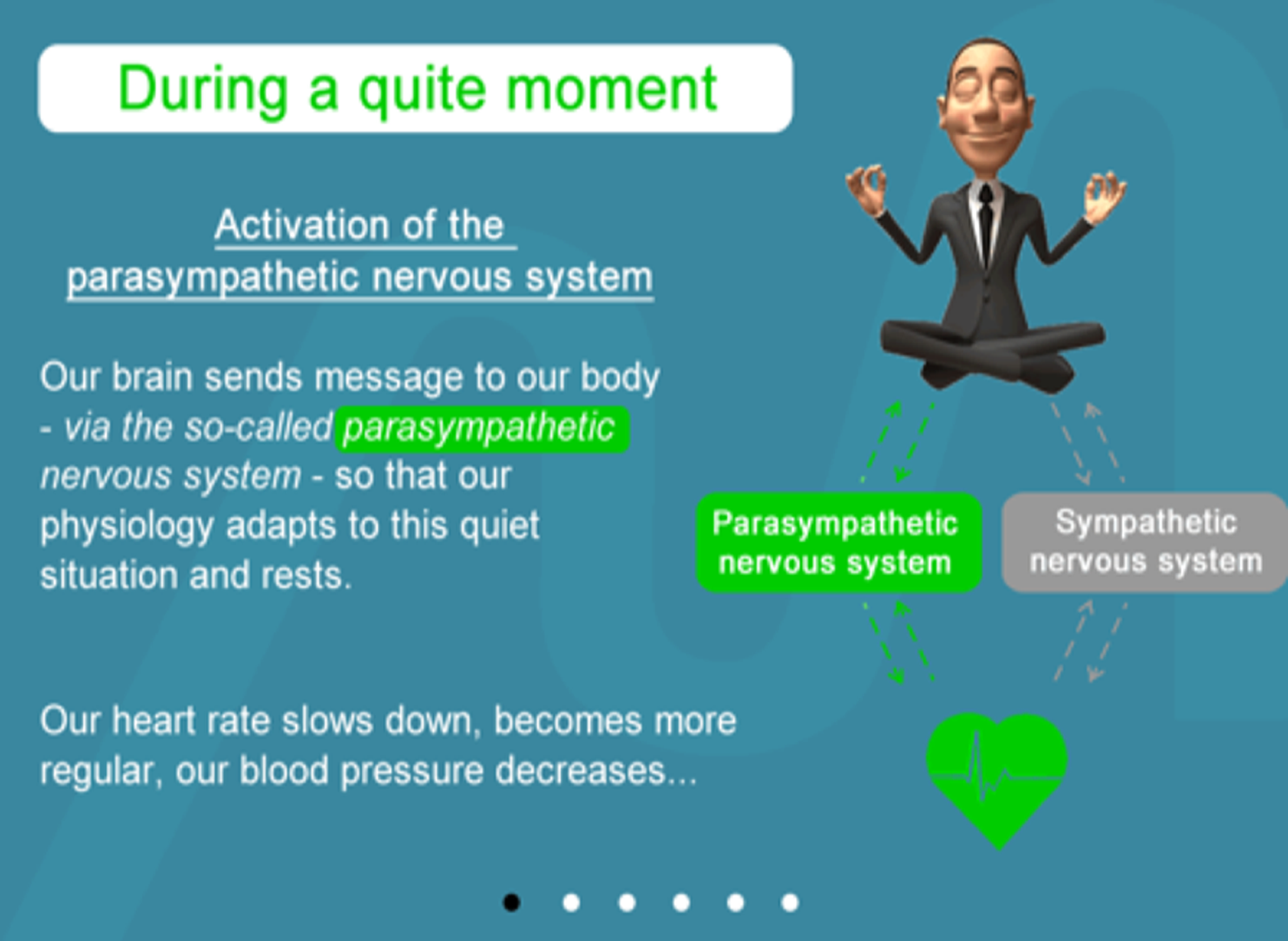 During a quite moment

Activation of the parasympathetic nervous system

Our brain sends message to our body - via the so-called parasympathetic nervous system - so that our physiology adapts to this quiet situation and rests.

Our heart rate slows down, becomes more regular, our blood pressure decreases...

Parasympathetic nervous system

Sympathetic nervous system